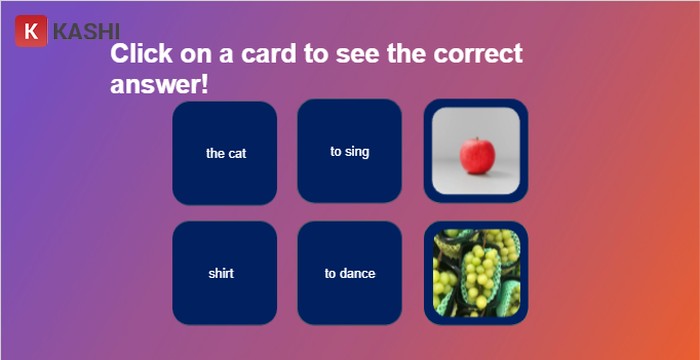 K KASHI

Click on a card to see the correct answer!

the cat

to sing

shirt

to dance